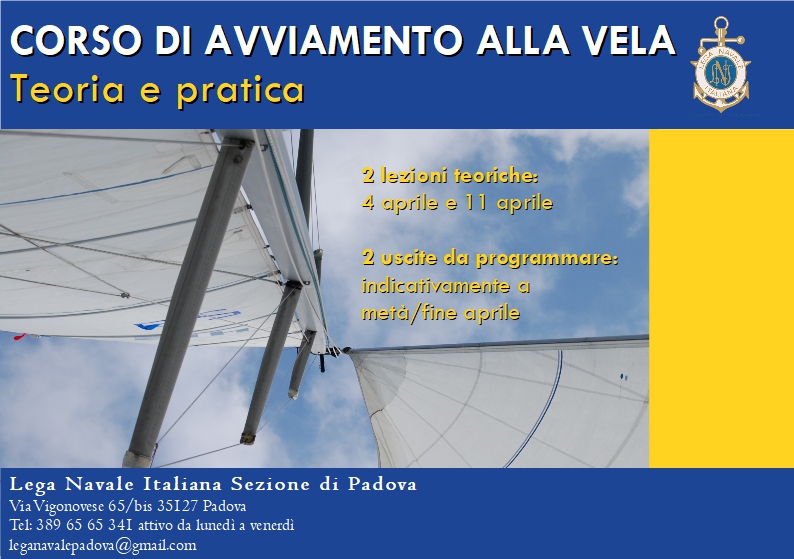 CORSO DI AVVIAMENTO ALLA VELA
Teoria e pratica

LEGA NAVALE ITALIANA

2 lezioni teoriche:
4 aprile e 11 aprile

2 uscite da programmare:
indicativamente a metà/fine aprile

Lega Navale Italiana Sezione di Padova
Via Vigonovese 65/bis 35127 Padova
Tel: 389 65 65 341 attivo da lunedì a venerdì
leganavalepadova@gmail.com